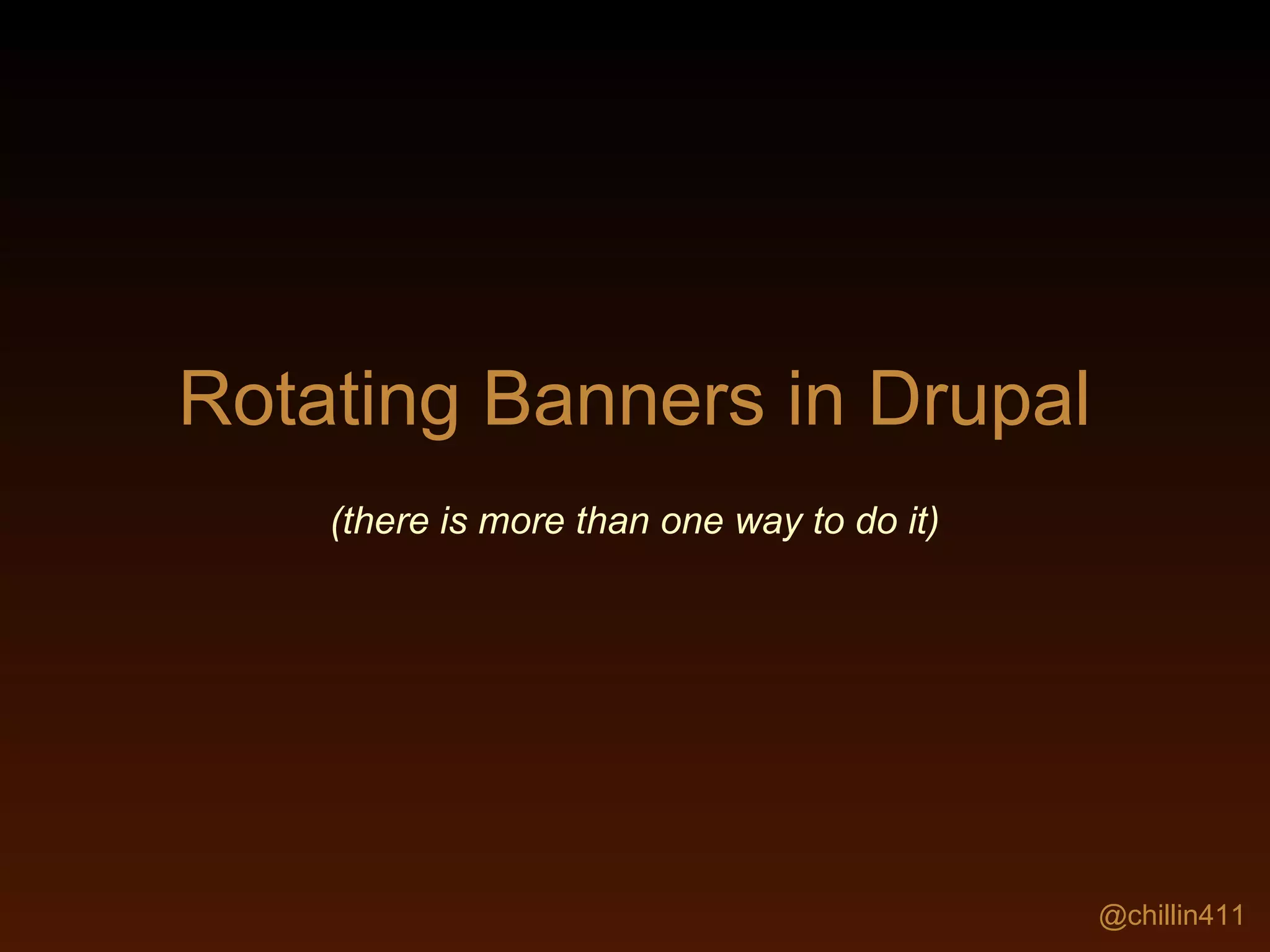 Rotating Banners in Drupal

(there is more than one way to do it)

@chillin411